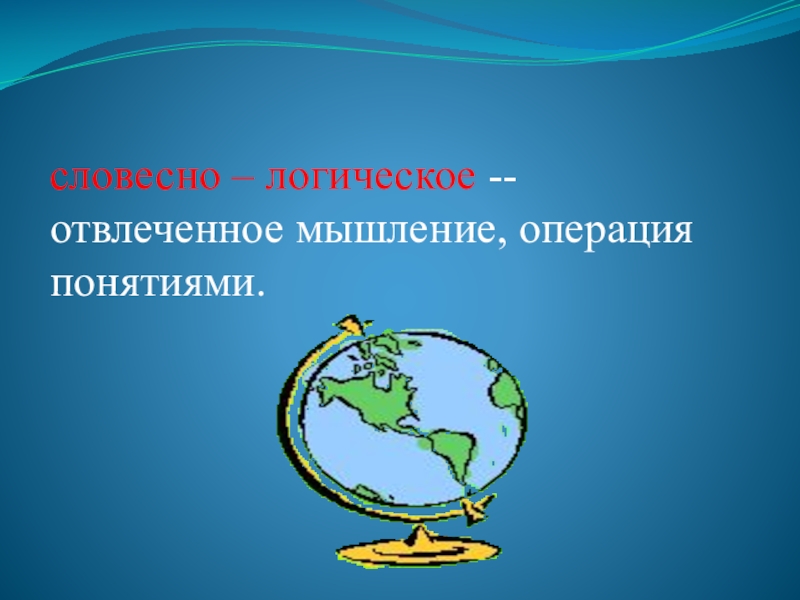 словесно – логическое -- отвлеченное мышление, операция понятиями.